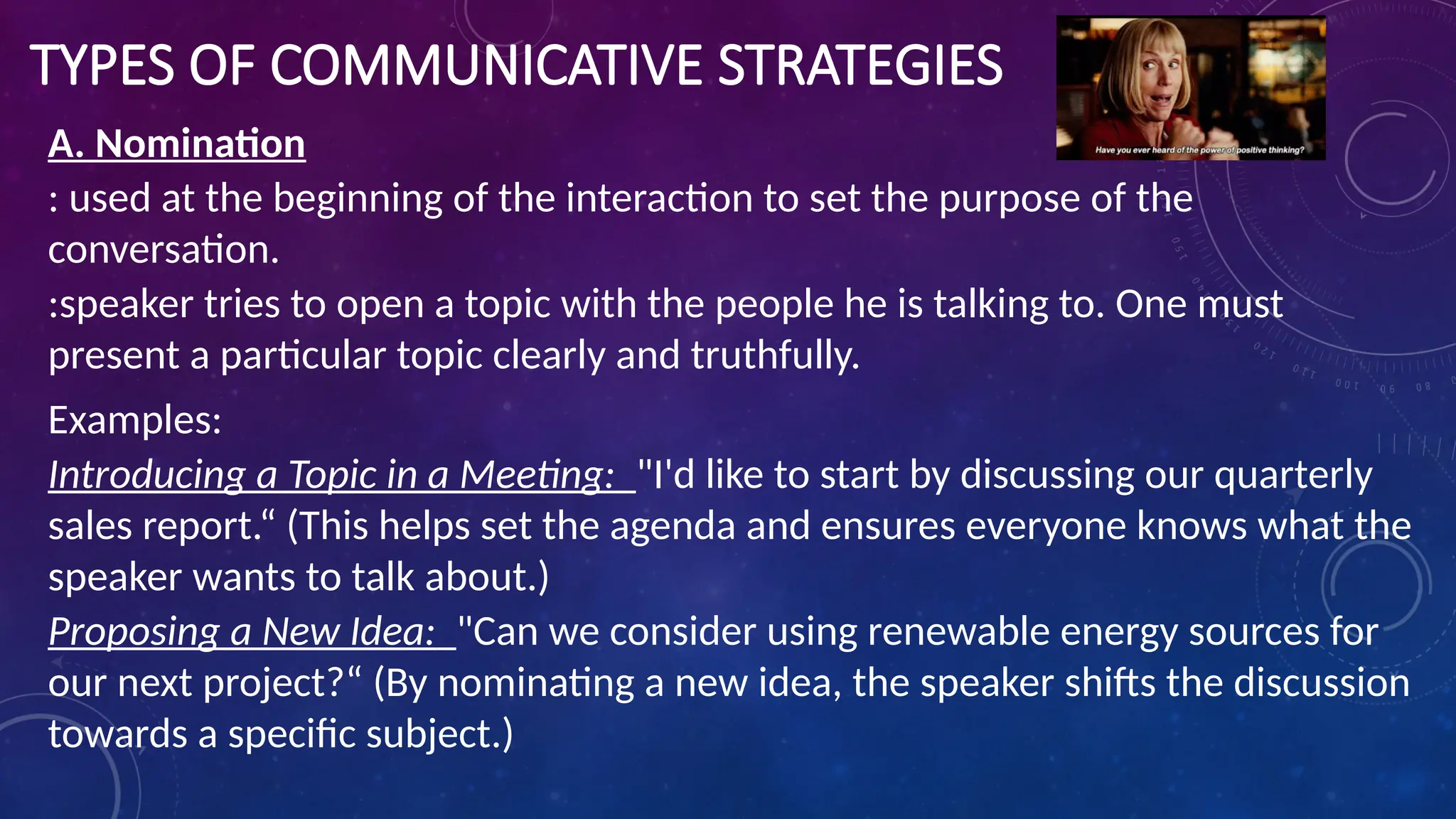 TYPES OF COMMUNICATIVE STRATEGIES

Have you ever heard of the power of positive thinking?

A. Nomination

: used at the beginning of the interaction to set the purpose of the conversation.

:speaker tries to open a topic with the people he is talking to. One must present a particular topic clearly and truthfully.

Examples:

Introducing a Topic in a Meeting: "I'd like to start by discussing our quarterly sales report.“ (This helps set the agenda and ensures everyone knows what the speaker wants to talk about.)

Proposing a New Idea: "Can we consider using renewable energy sources for our next project?“ (By nominating a new idea, the speaker shifts the discussion towards a specific subject.)